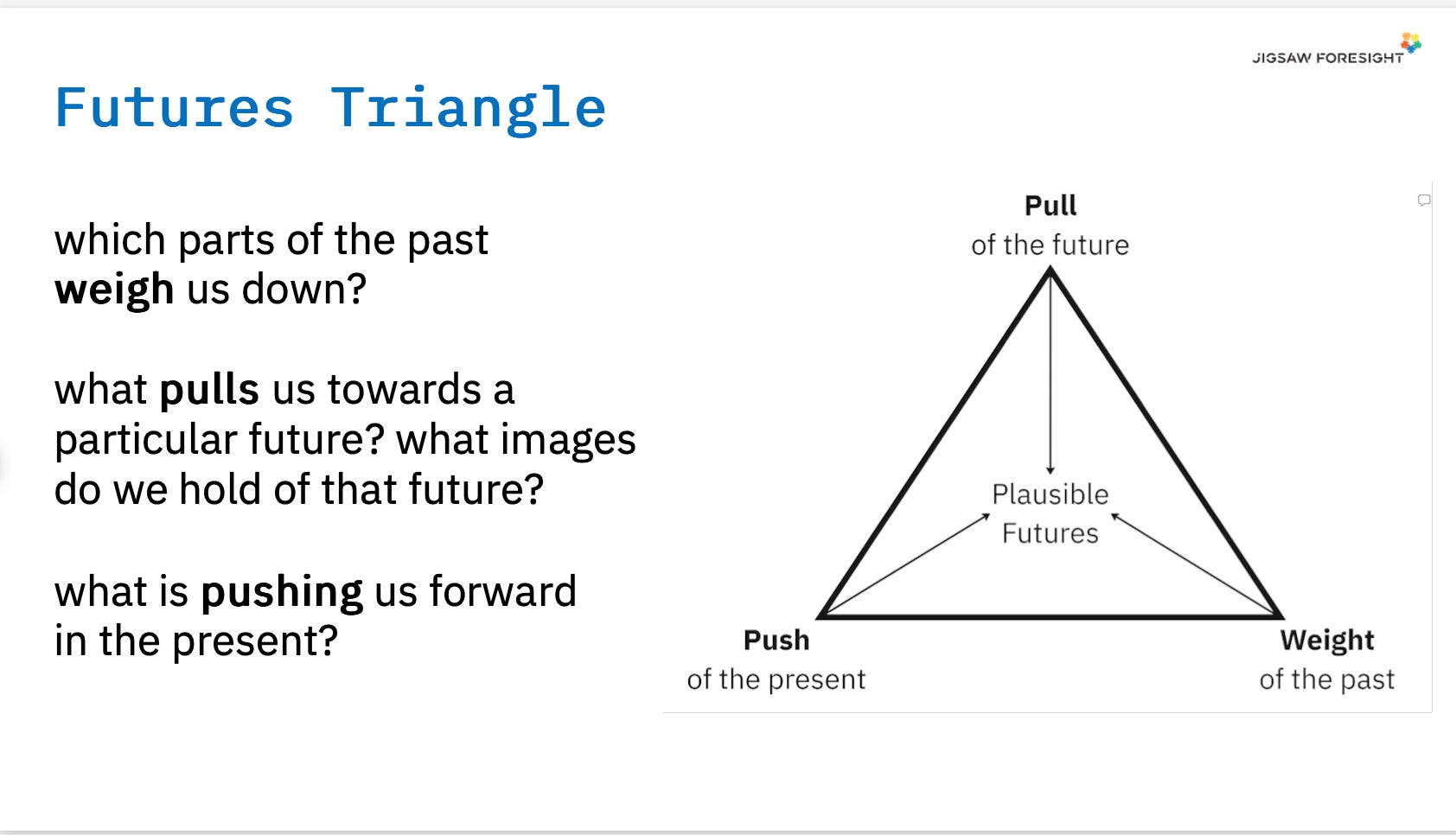 JIGSAW FORESIGHT

Futures Triangle

which parts of the past weigh us down?

what pulls us towards a particular future? what images do we hold of that future?

what is pushing us forward in the present?

Pull
of the future

Plausible
Futures

Push
of the present

Weight
of the past